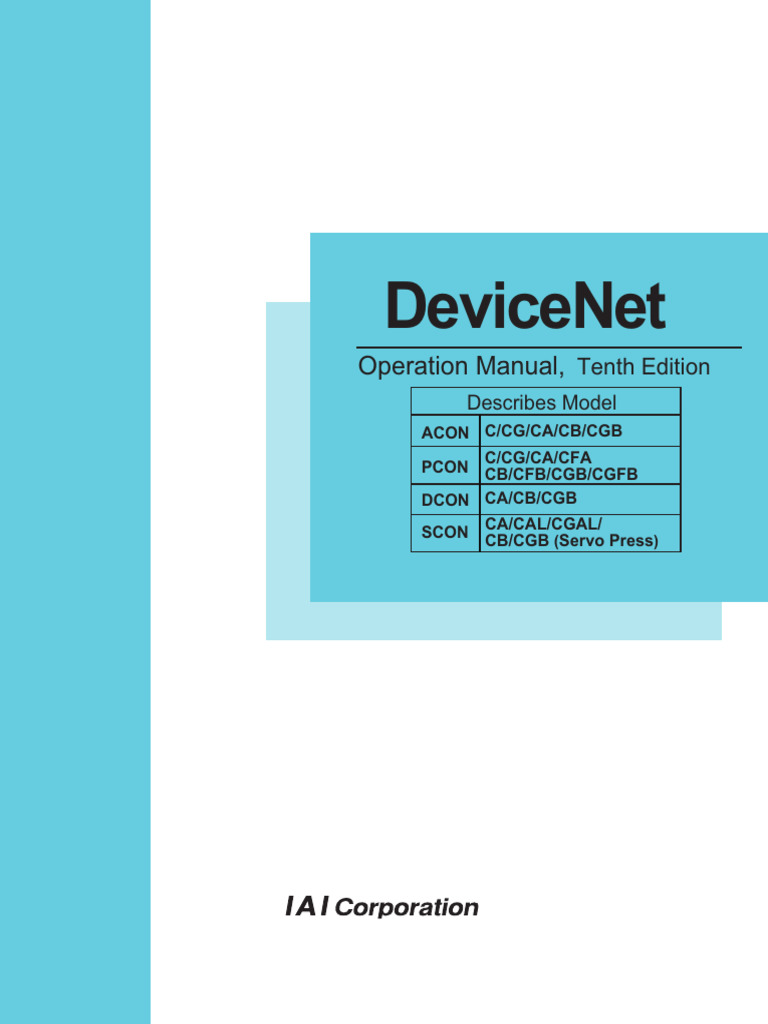 DeviceNet

Operation Manual, Tenth Edition

| Describes Model | |
|---|---|
| ACON | C/CG/CA/CB/CGB |
| PCON | C/CG/CA/CFA CB/CFB/CGB/CGFB |
| DCON | CA/CB/CGB |
| SCON | CA/CAL/CGAL/ CB/CGB (Servo Press) |

IAI Corporation